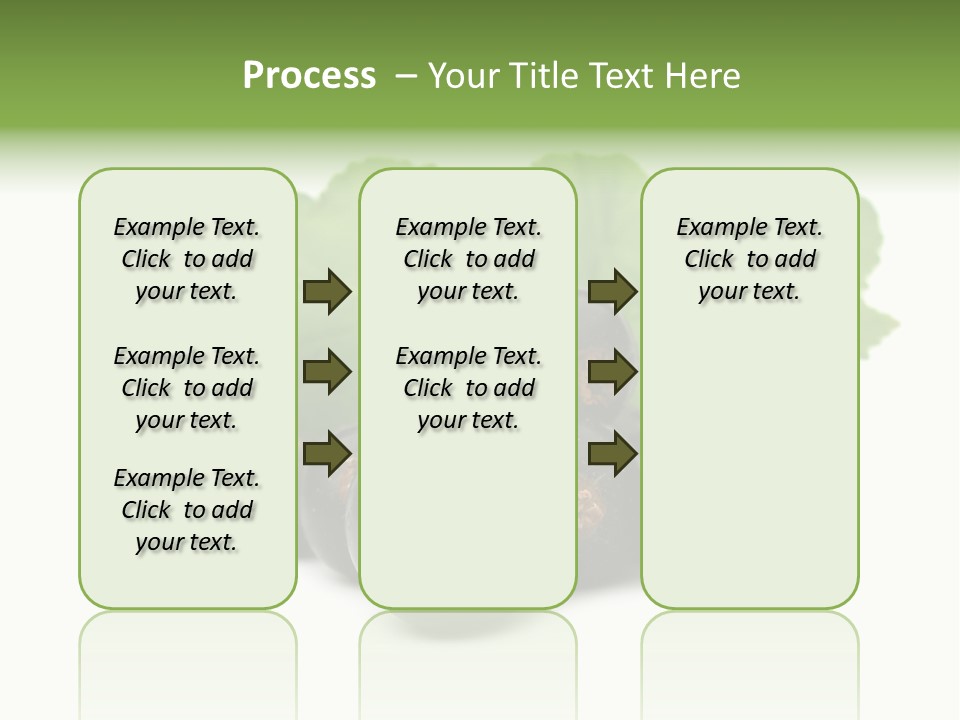 Process – Your Title Text Here

Example Text. Click to add your text.

Example Text. Click to add your text.

Example Text. Click to add your text.

Example Text. Click to add your text.

Example Text. Click to add your text.

Example Text. Click to add your text.